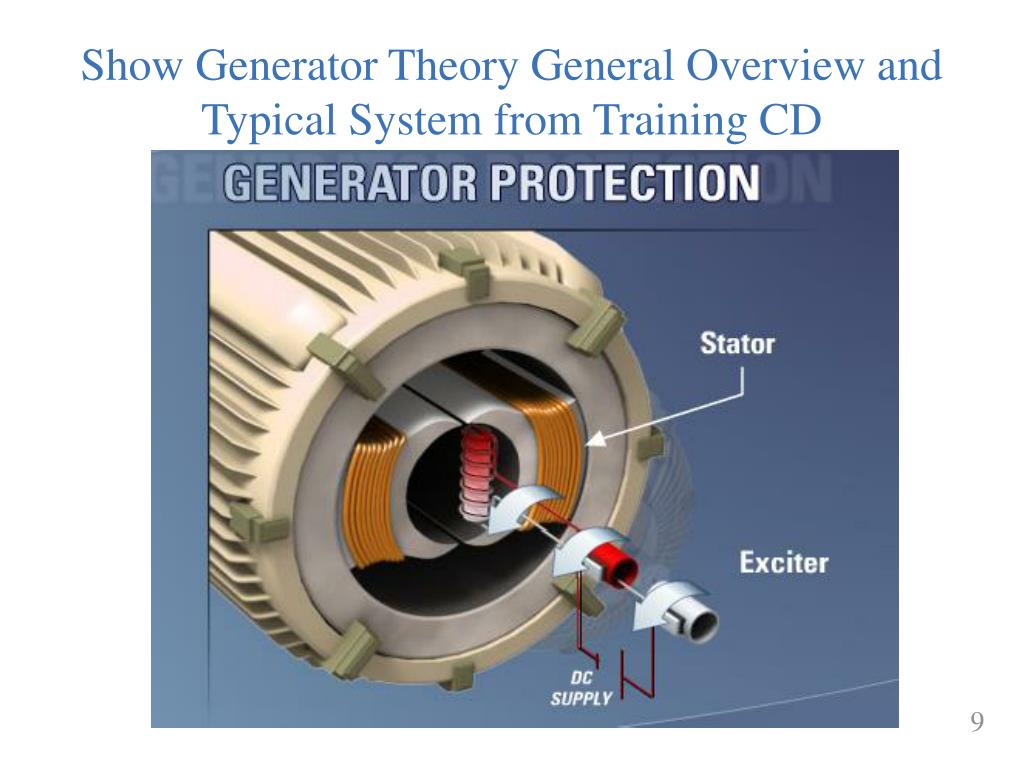 Show Generator Theory General Overview and Typical System from Training CD

GENERATOR PROTECTION

Stator

Exciter

DC SUPPLY

9